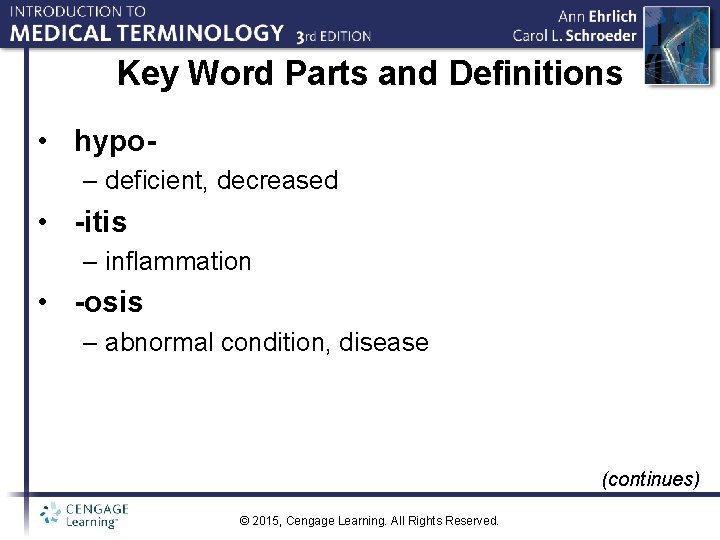 INTRODUCTION TO
MEDICAL TERMINOLOGY 3rd EDITION

Ann Ehrlich
Carol L. Schroeder

Key Word Parts and Definitions

• hypo-
– deficient, decreased
• -itis
– inflammation
• -osis
– abnormal condition, disease

(continues)

CENGAGE Learning™

© 2015, Cengage Learning. All Rights Reserved.